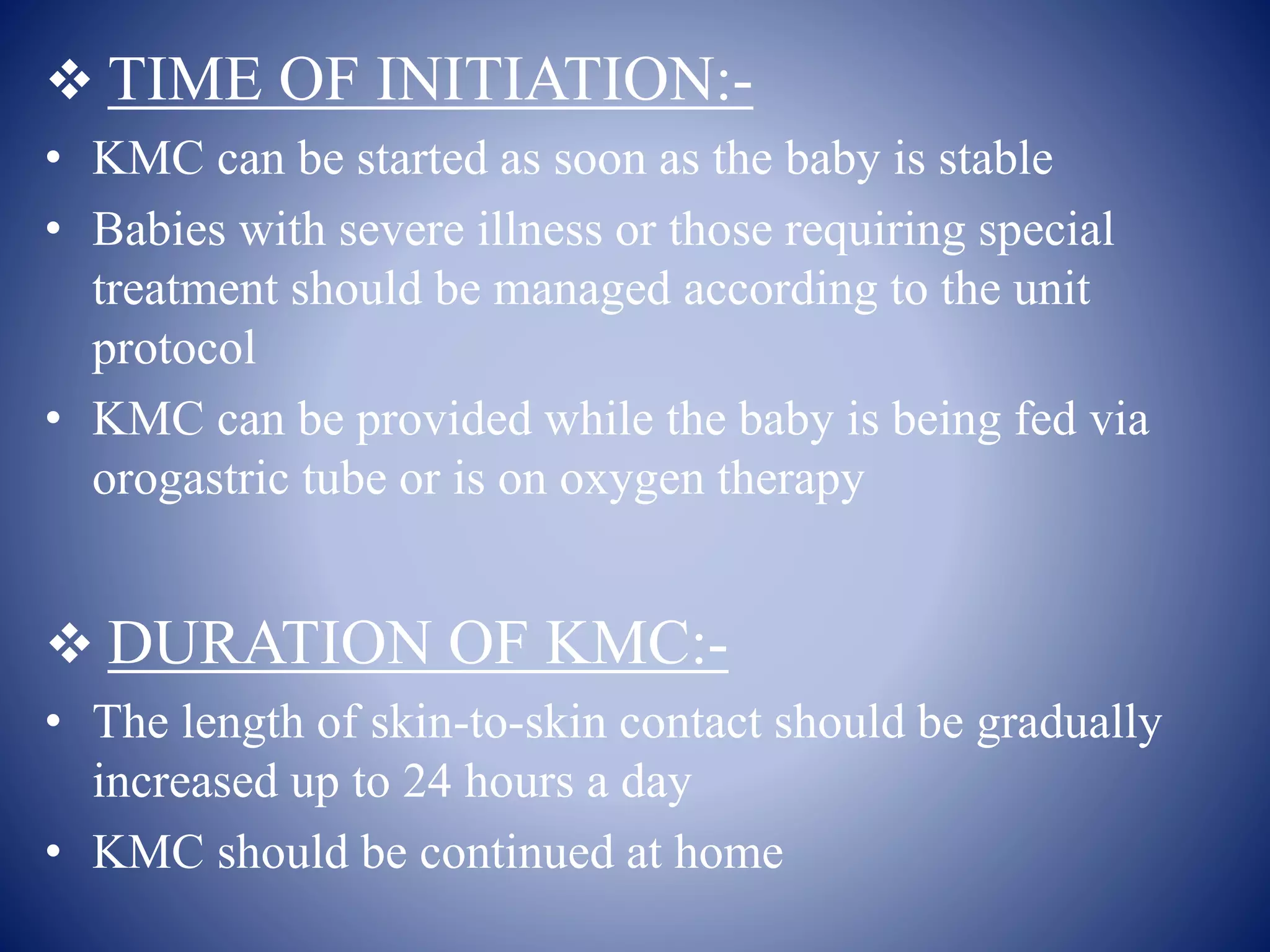 ❖ TIME OF INITIATION:-

• KMC can be started as soon as the baby is stable
• Babies with severe illness or those requiring special treatment should be managed according to the unit protocol
• KMC can be provided while the baby is being fed via orogastric tube or is on oxygen therapy

❖ DURATION OF KMC:-

• The length of skin-to-skin contact should be gradually increased up to 24 hours a day
• KMC should be continued at home